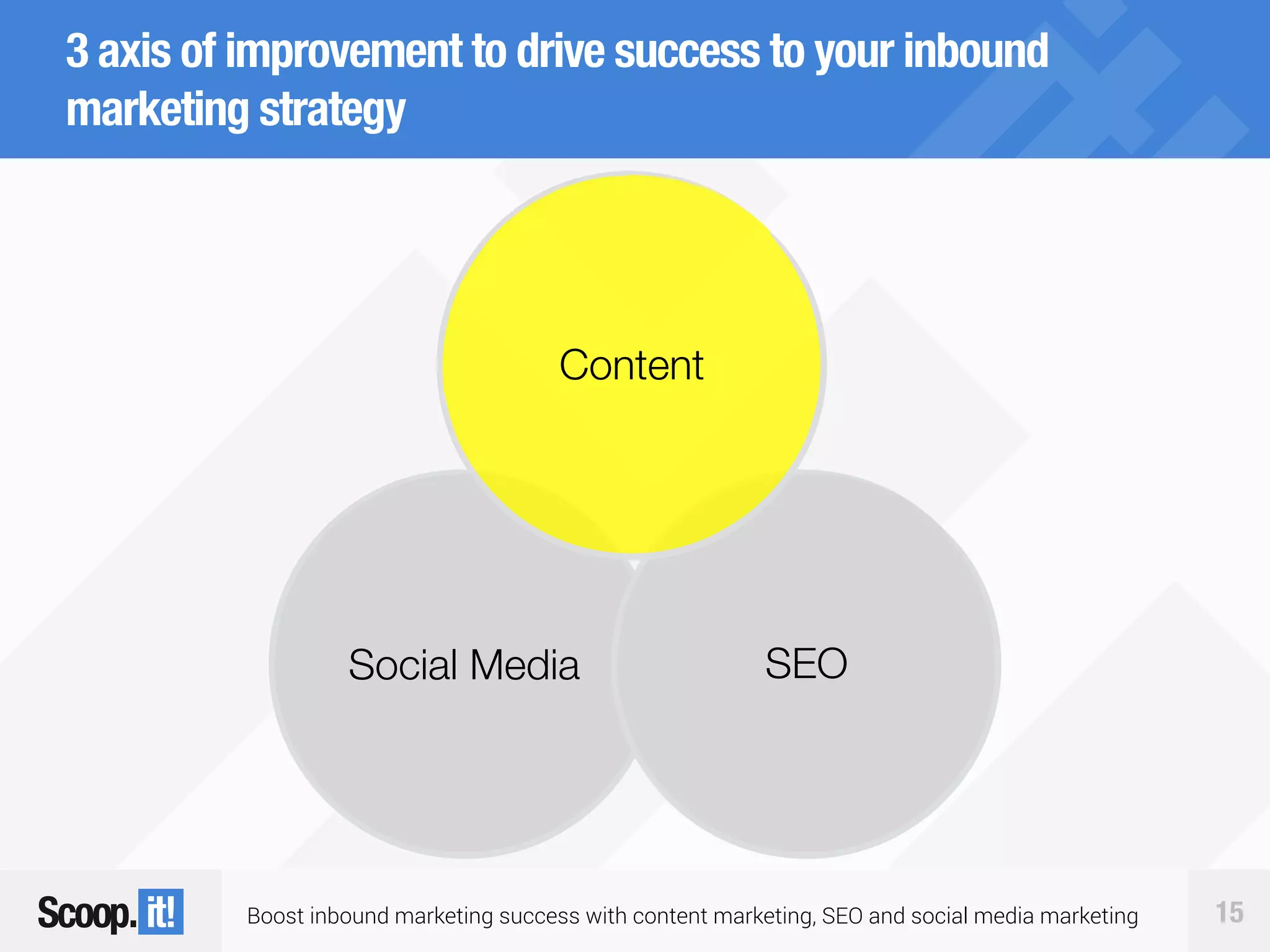 3 axis of improvement to drive success to your inbound marketing strategy

Content

Social Media

SEO

Scoop.it!

Boost inbound marketing success with content marketing, SEO and social media marketing

15